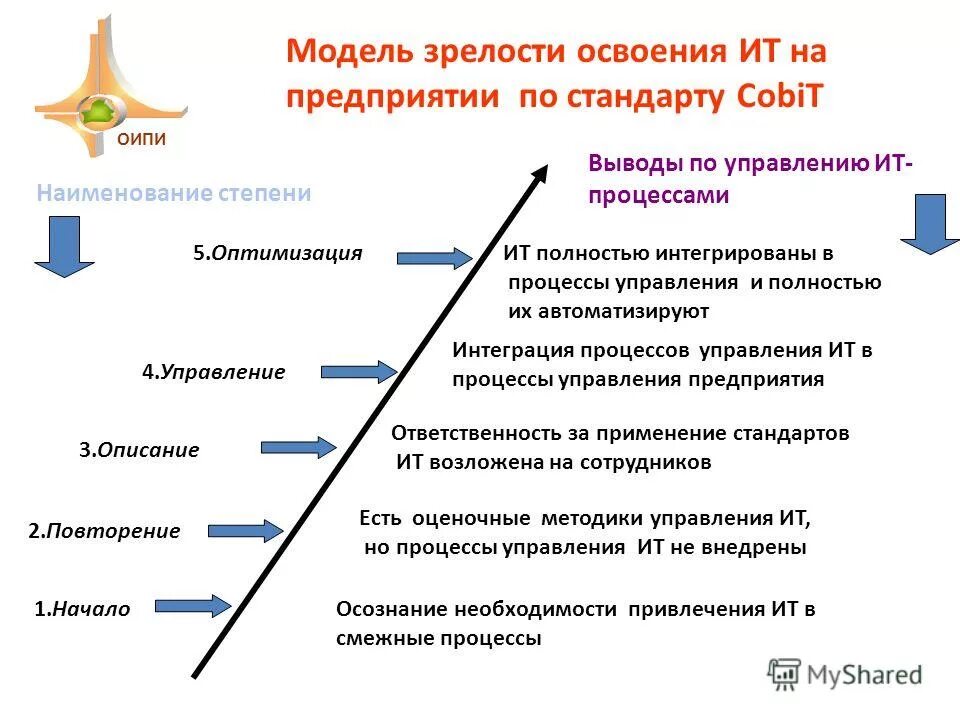 ОИПИ

Модель зрелости освоения ИТ на предприятии по стандарту CobiT

Наименование степени

Выводы по управлению ИТ-процессами

5.Оптимизация

ИТ полностью интегрированы в процессы управления и полностью их автоматизируют

4.Управление

Интеграция процессов управления ИТ в процессы управления предприятия

3.Описание

Ответственность за применение стандартов ИТ возложена на сотрудников

2.Повторение

Есть оценочные методики управления ИТ, но процессы управления ИТ не внедрены

1.Начало

Осознание необходимости привлечения ИТ в смежные процессы

MyShared